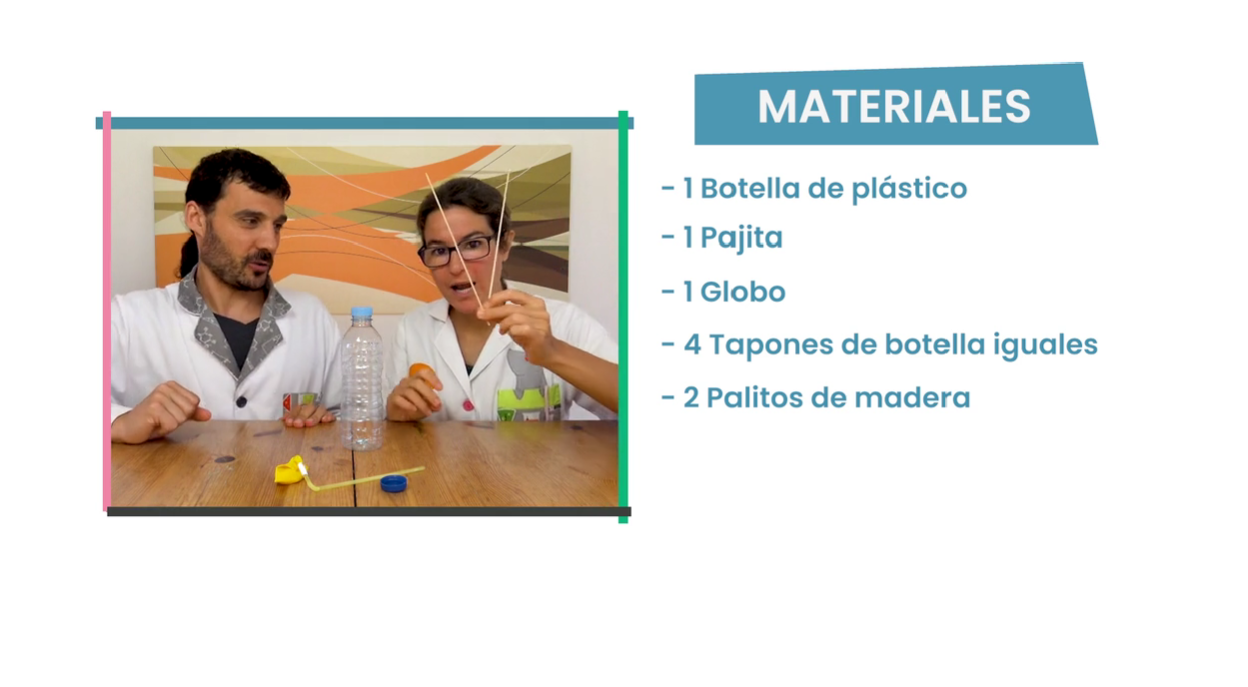 MATERIALES

- 1 Botella de plástico
- 1 Pajita
- 1 Globo
- 4 Tapones de botella iguales
- 2 Palitos de madera